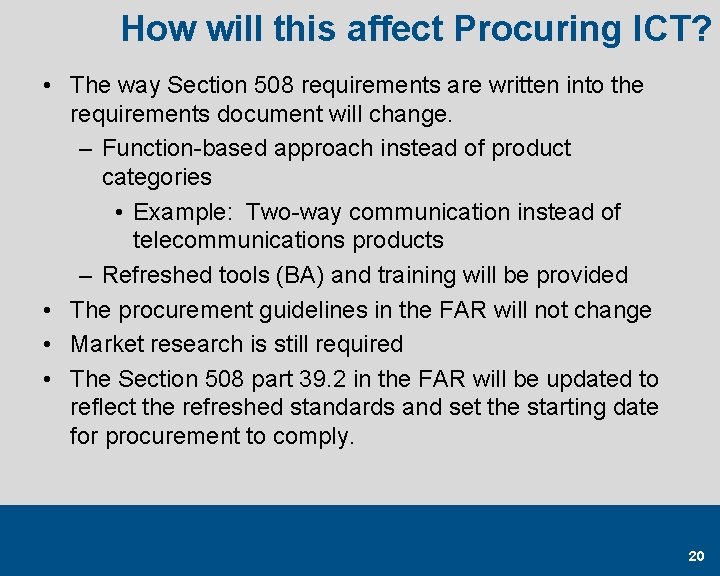 How will this affect Procuring ICT?

• The way Section 508 requirements are written into the requirements document will change.
– Function-based approach instead of product categories
• Example: Two-way communication instead of telecommunications products
– Refreshed tools (BA) and training will be provided
• The procurement guidelines in the FAR will not change
• Market research is still required
• The Section 508 part 39.2 in the FAR will be updated to reflect the refreshed standards and set the starting date for procurement to comply.

20